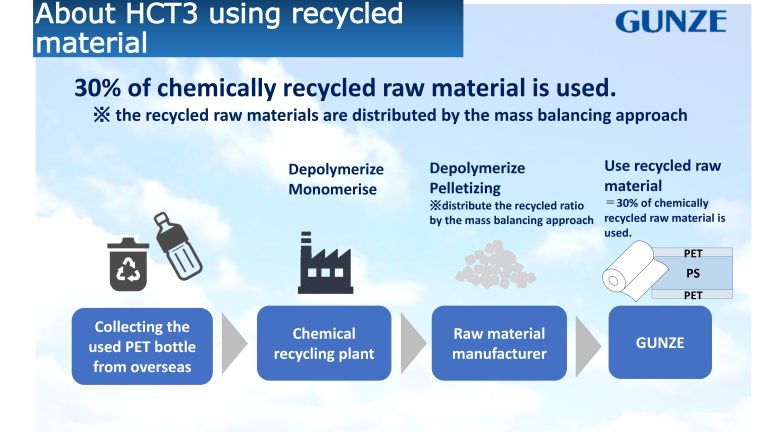 About HCT3 using recycled material

GUNZE

30% of chemically recycled raw material is used.
※ the recycled raw materials are distributed by the mass balancing approach

Depolymerize
Monomerise

Depolymerize
Pelletizing
※distribute the recycled ratio by the mass balancing approach

Use recycled raw material
＝30% of chemically recycled raw material is used.

PET
PS
PET

Collecting the used PET bottle from overseas

Chemical recycling plant

Raw material manufacturer

GUNZE